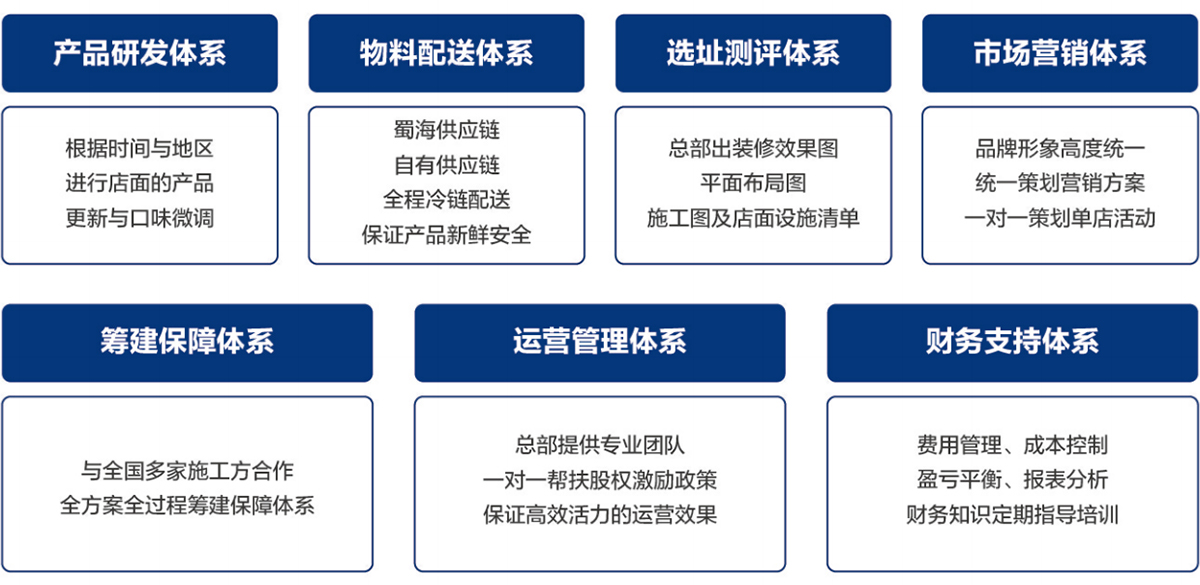 产品研发体系

根据时间与地区
进行店面的产品
更新与口味微调

物料配送体系

蜀海供应链
自有供应链
全程冷链配送
保证产品新鲜安全

选址测评体系

总部出装修效果图
平面布局图
施工图及店面设施清单

市场营销体系

品牌形象高度统一
统一策划营销方案
一对一策划单店活动

筹建保障体系

与全国多家施工方合作
全方案全过程筹建保障体系

运营管理体系

总部提供专业团队
一对一帮扶股权激励政策
保证高效活力的运营效果

财务支持体系

费用管理、成本控制
盈亏平衡、报表分析
财务知识定期指导培训